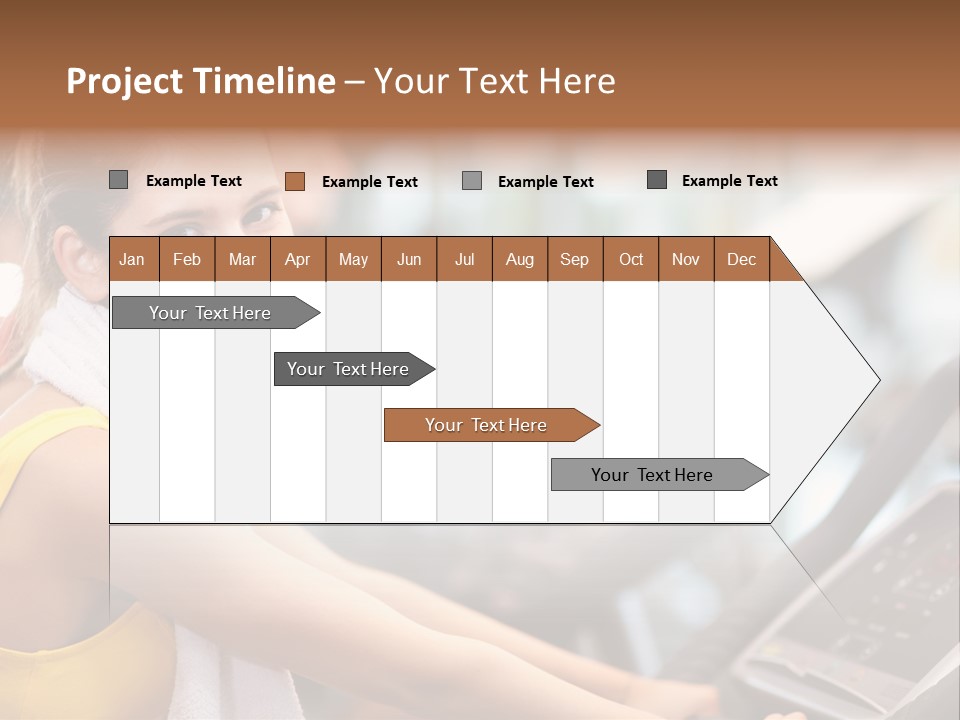 Project Timeline – Your Text Here

Example Text
Example Text
Example Text
Example Text

Jan Feb Mar Apr May Jun Jul Aug Sep Oct Nov Dec

Your Text Here

Your Text Here

Your Text Here

Your Text Here